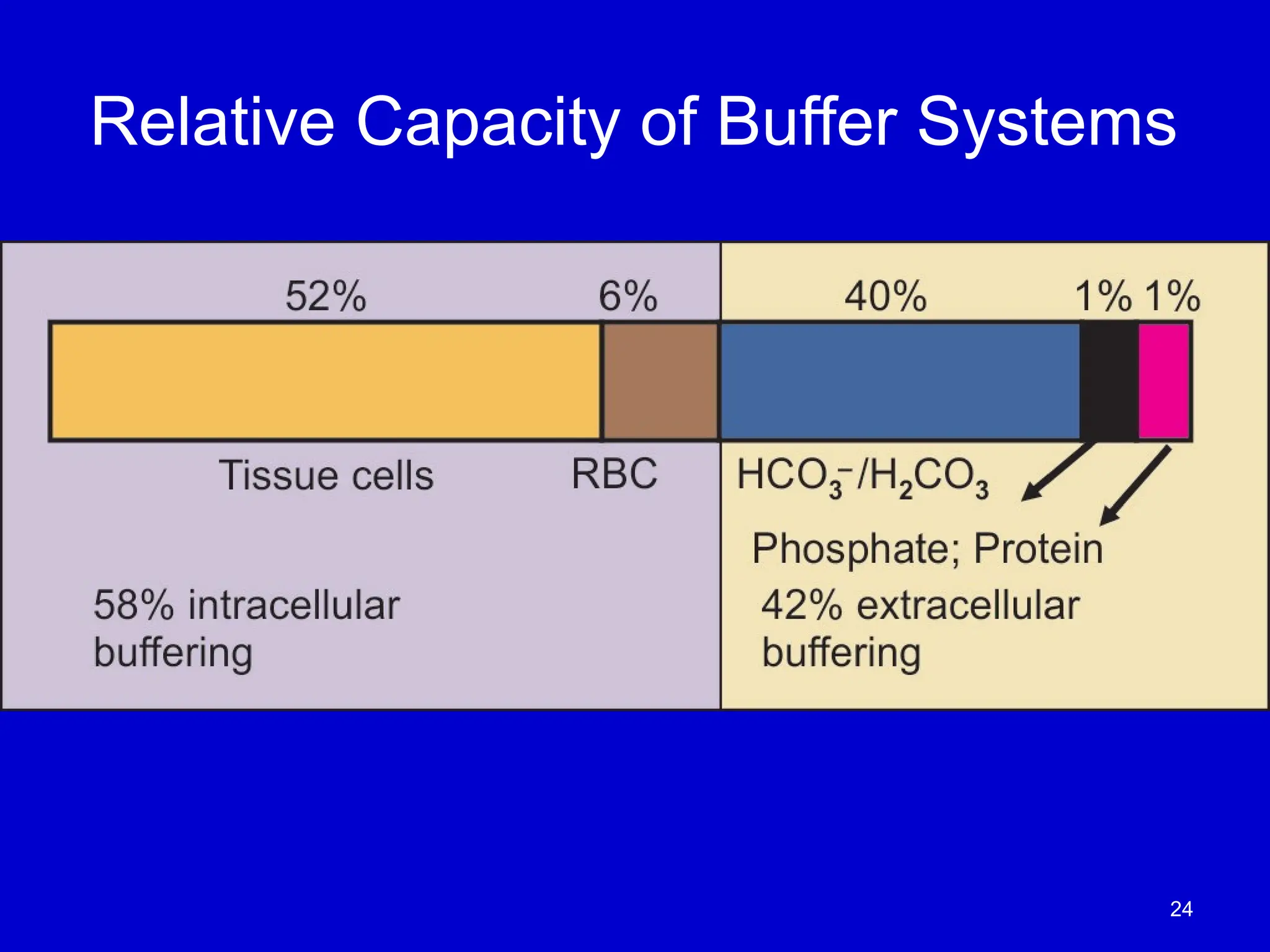 Relative Capacity of Buffer Systems

52%

6%

40%

1% 1%

Tissue cells

RBC

$HCO_3^-/H_2CO_3$

Phosphate; Protein

58% intracellular buffering

42% extracellular buffering

24